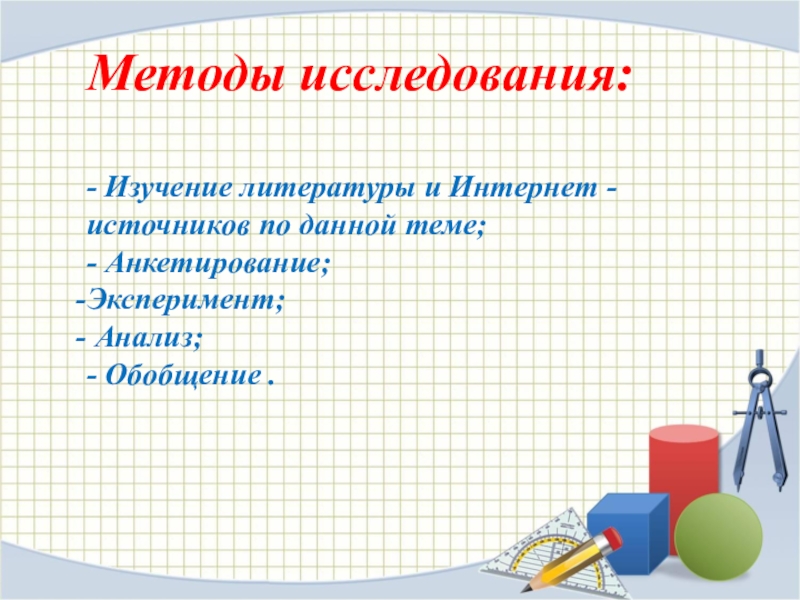 Методы исследования:

- Изучение литературы и Интернет - источников по данной теме;
- Анкетирование;
-Эксперимент;
- Анализ;
- Обобщение .